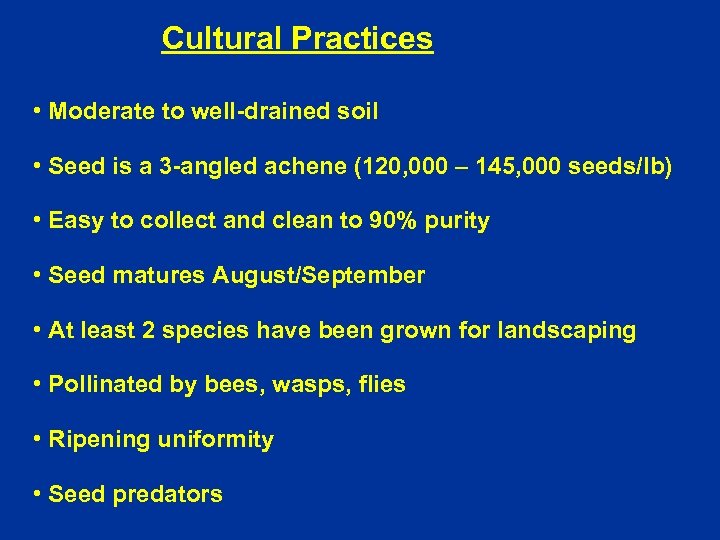 Cultural Practices

• Moderate to well-drained soil

• Seed is a 3-angled achene (120,000 – 145,000 seeds/lb)

• Easy to collect and clean to 90% purity

• Seed matures August/September

• At least 2 species have been grown for landscaping

• Pollinated by bees, wasps, flies

• Ripening uniformity

• Seed predators